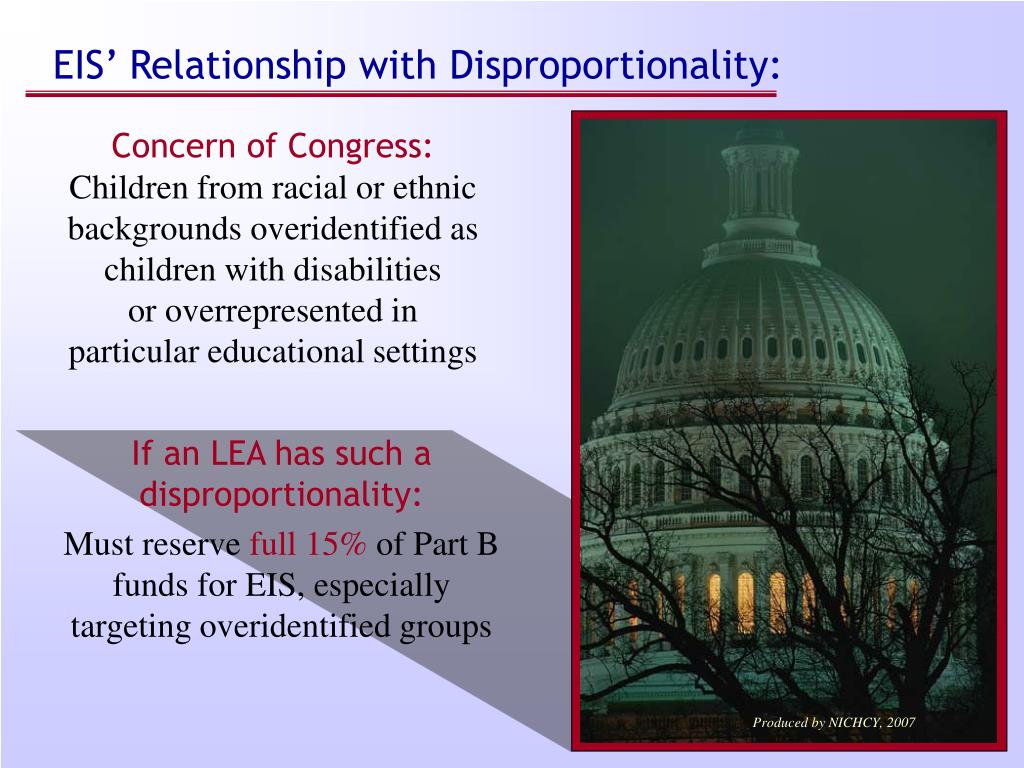 EIS’ Relationship with Disproportionality:

Concern of Congress:
Children from racial or ethnic backgrounds overidentified as children with disabilities or overrepresented in particular educational settings

If an LEA has such a disproportionality:
Must reserve full 15% of Part B funds for EIS, especially targeting overidentified groups

Produced by NICHCY, 2007